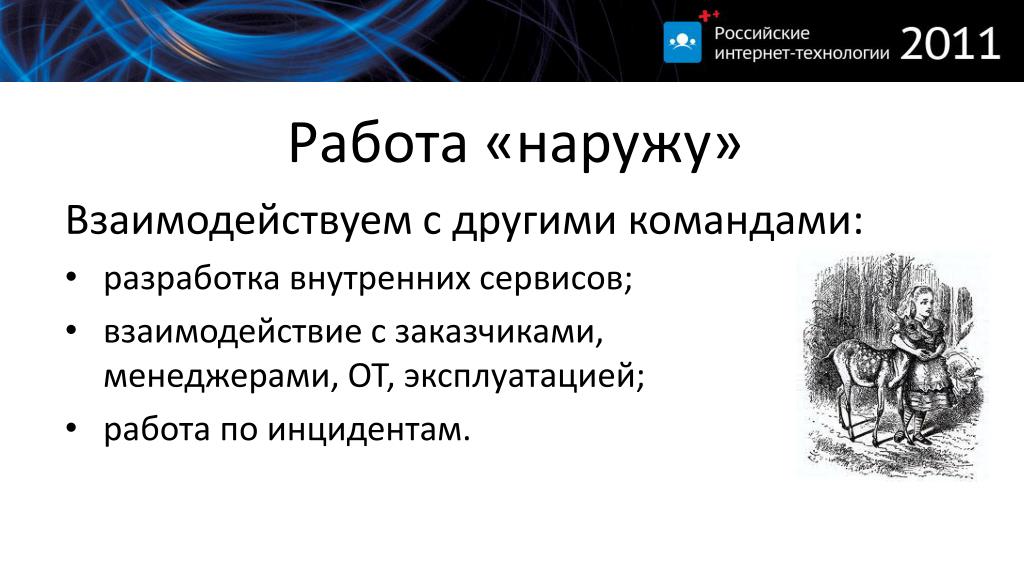 Российские интернет-технологии 2011

Работа «наружу»

Взаимодействуем с другими командами:

• разработка внутренних сервисов;
• взаимодействие с заказчиками, менеджерами, ОТ, эксплуатацией;
• работа по инцидентам.